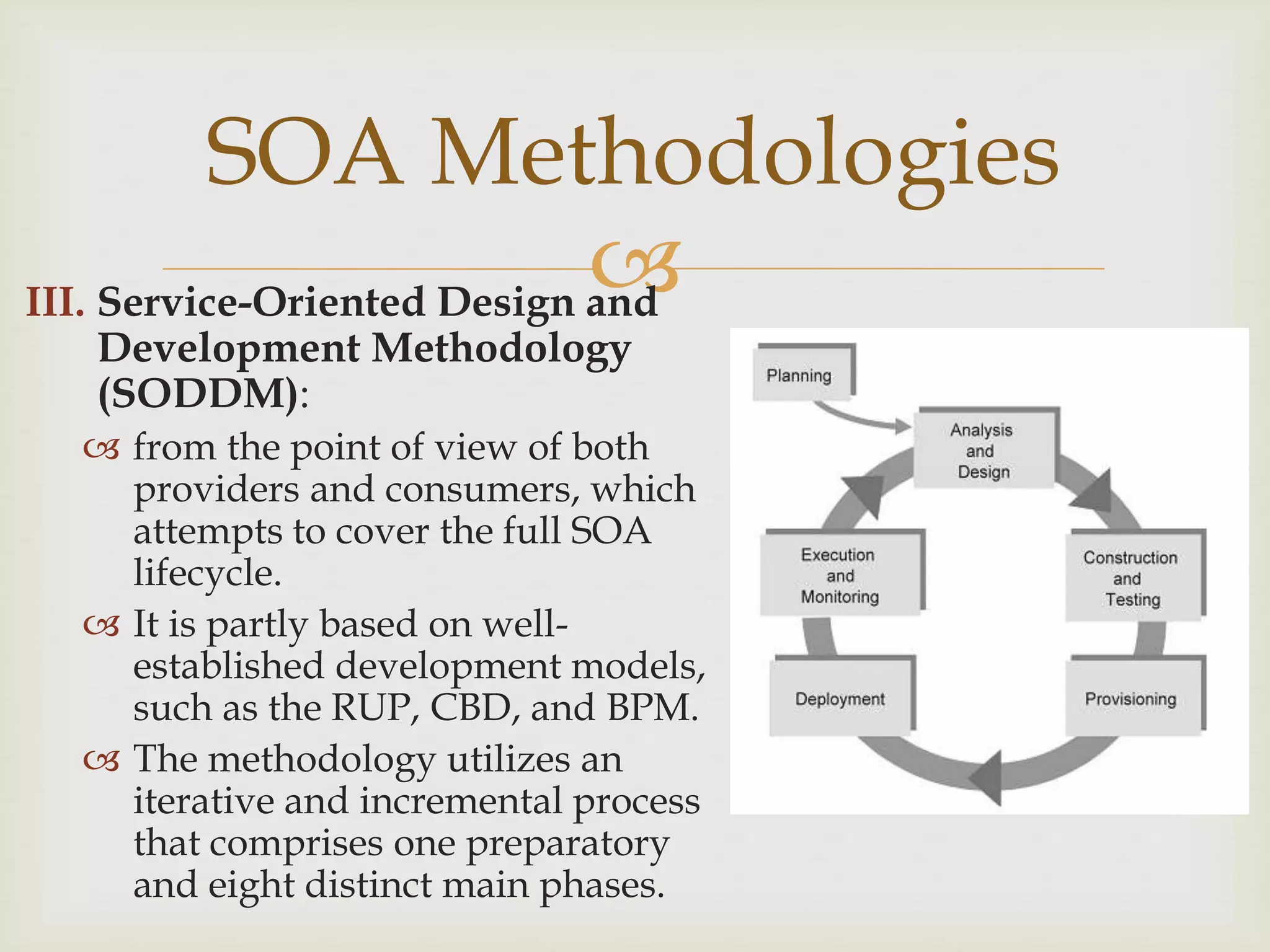 SOA Methodologies

III. Service-Oriented Design and Development Methodology (SODDM):

from the point of view of both providers and consumers, which attempts to cover the full SOA lifecycle.

It is partly based on well-established development models, such as the RUP, CBD, and BPM.

The methodology utilizes an iterative and incremental process that comprises one preparatory and eight distinct main phases.

Planning

Analysis and Design

Construction and Testing

Provisioning

Deployment

Execution and Monitoring